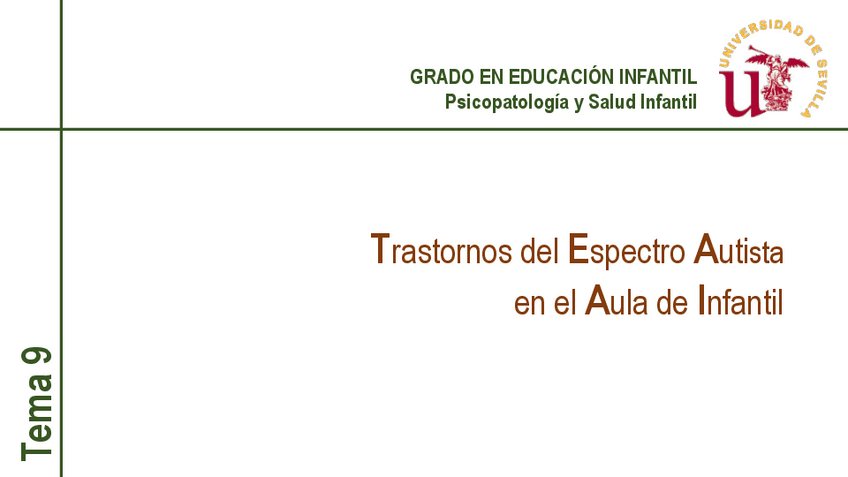 GRADO EN EDUCACIÓN INFANTIL
Psicopatología y Salud Infantil

UNIVERSIDAD DE SEVILLA

Trastornos del Espectro Autista
en el Aula de Infantil

Tema 9